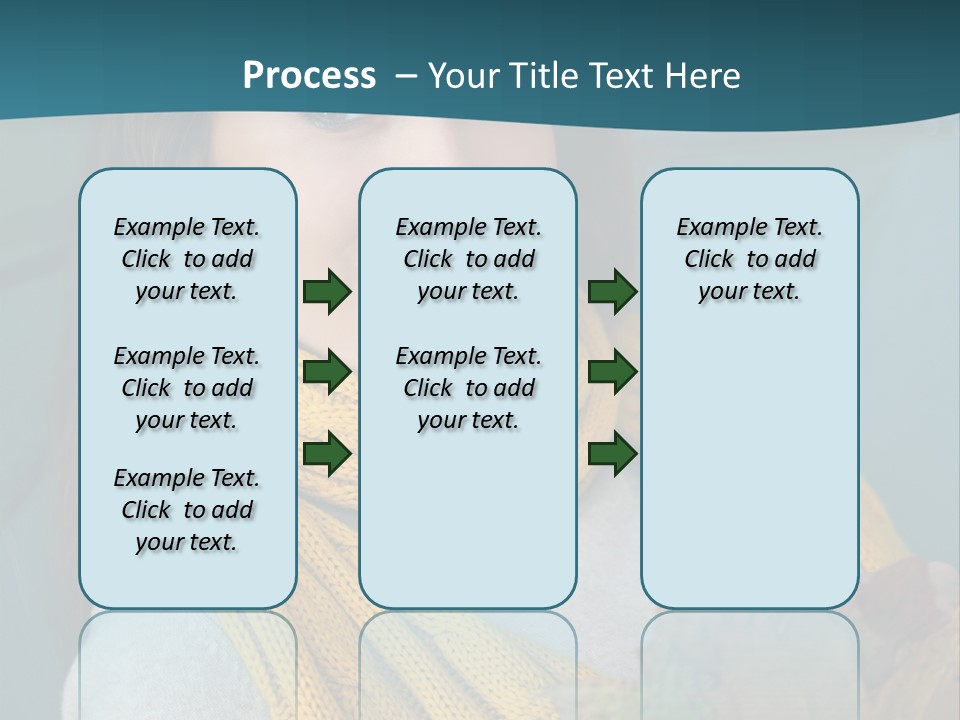 Process – Your Title Text Here

Example Text. Click to add your text.

Example Text. Click to add your text.

Example Text. Click to add your text.

Example Text. Click to add your text.

Example Text. Click to add your text.

Example Text. Click to add your text.